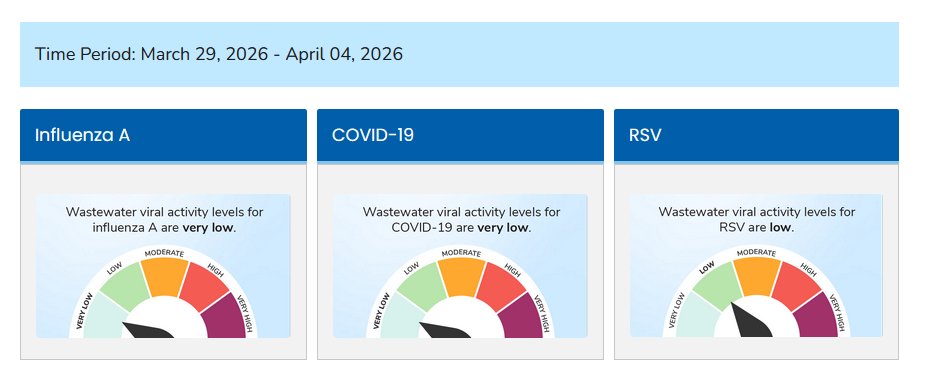 Time Period: March 29, 2026 - April 04, 2026

Influenza A

Wastewater viral activity levels for influenza A are **very low**.

VERY LOW LOW MODERATE HIGH VERY HIGH

COVID-19

Wastewater viral activity levels for COVID-19 are **very low**.

VERY LOW LOW MODERATE HIGH VERY HIGH

RSV

Wastewater viral activity levels for RSV are **low**.

VERY LOW LOW MODERATE HIGH VERY HIGH